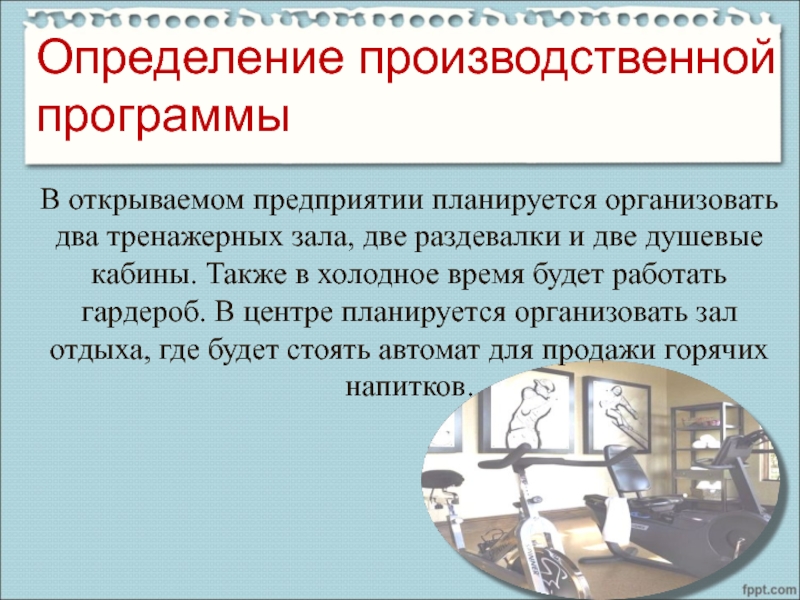 Определение производственной программы

В открываемом предприятии планируется организовать два тренажерных зала, две раздевалки и две душевые кабины. Также в холодное время будет работать гардероб. В центре планируется организовать зал отдыха, где будет стоять автомат для продажи горячих напитков.

fppt.com